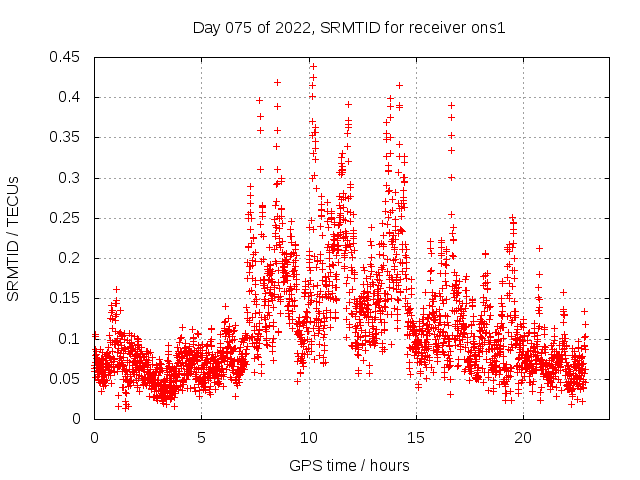 Day 075 of 2022, SRMTID for receiver ons1

SRMTID / TECUs

0.45
0.4
0.35
0.3
0.25
0.2
0.15
0.1
0.05
0

0
5
10
15
20

GPS time / hours